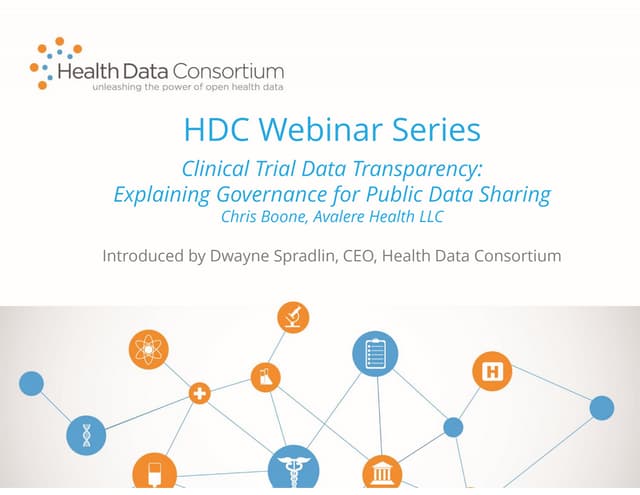 Health Data Consortium
unleashing the power of open health data

HDC Webinar Series

Clinical Trial Data Transparency: Explaining Governance for Public Data Sharing
Chris Boone, Avalere Health LLC

Introduced by Dwayne Spradlin, CEO, Health Data Consortium

H